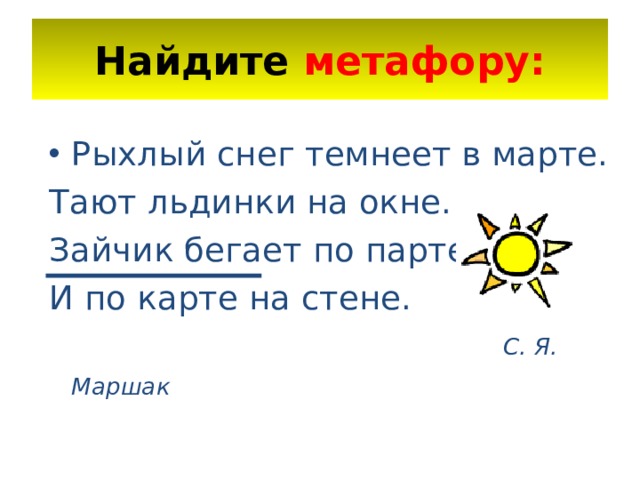 Найдите метафору:

• Рыхлый снег темнеет в марте.
Тают льдинки на окне.
Зайчик бегает по парте
И по карте на стене.

С. Я. Маршак